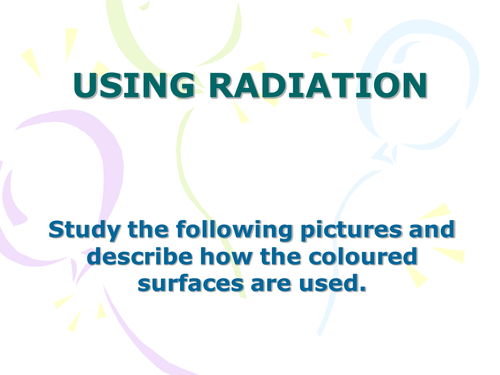 USING RADIATION

Study the following pictures and describe how the coloured surfaces are used.